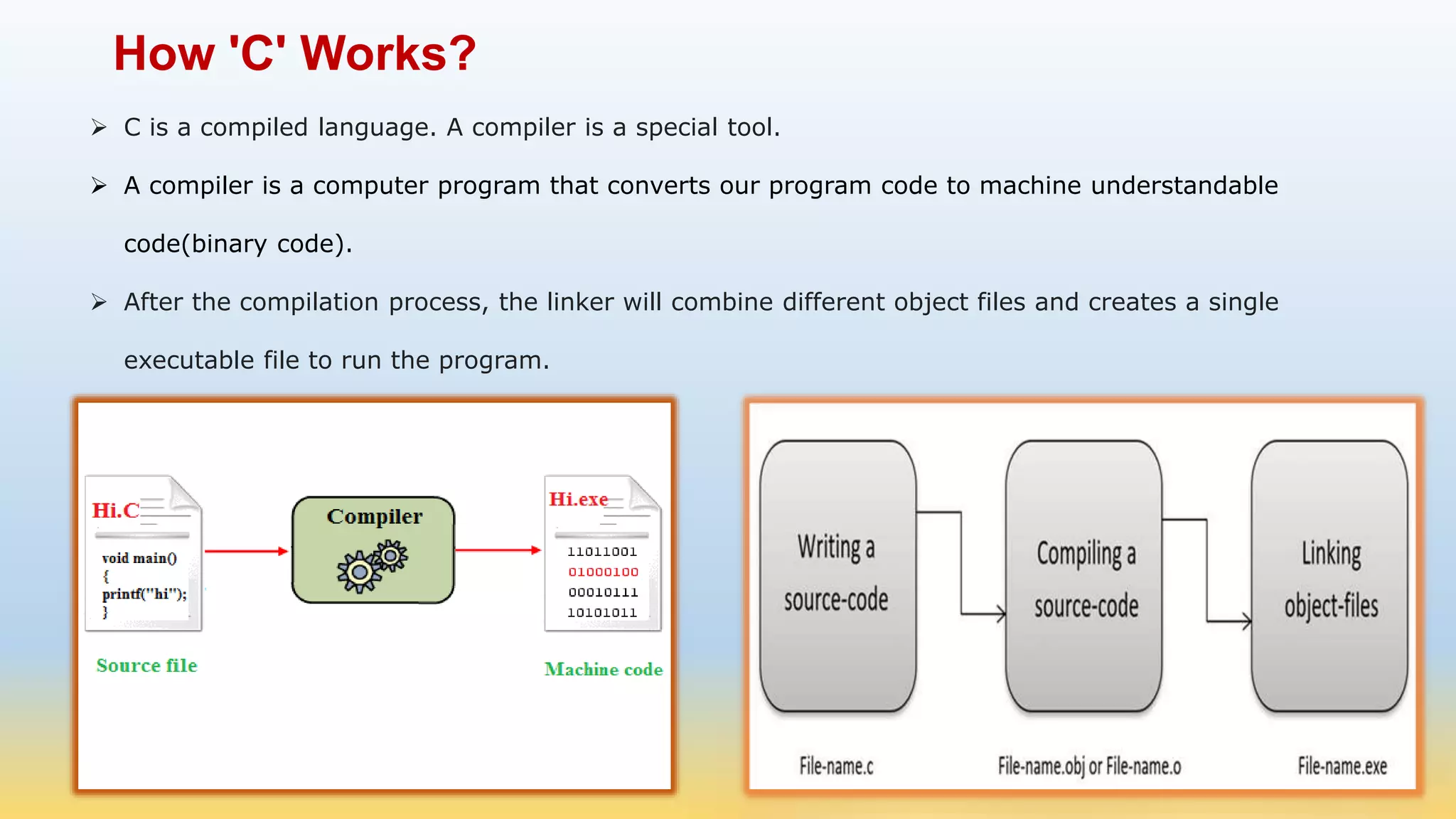 How 'C' Works?

➢ C is a compiled language. A compiler is a special tool.

➢ A compiler is a computer program that converts our program code to machine understandable code(binary code).

➢ After the compilation process, the linker will combine different object files and creates a single executable file to run the program.

Hi.C

void main()
{
printf("hi");
}

Source file

Compiler

Hi.exe

11011001
01000100
00010111
10101011

Machine code

Writing a source-code

Compiling a source-code

Linking object-files

File-name.c

File-name.obj or File-name.o

File-name.exe